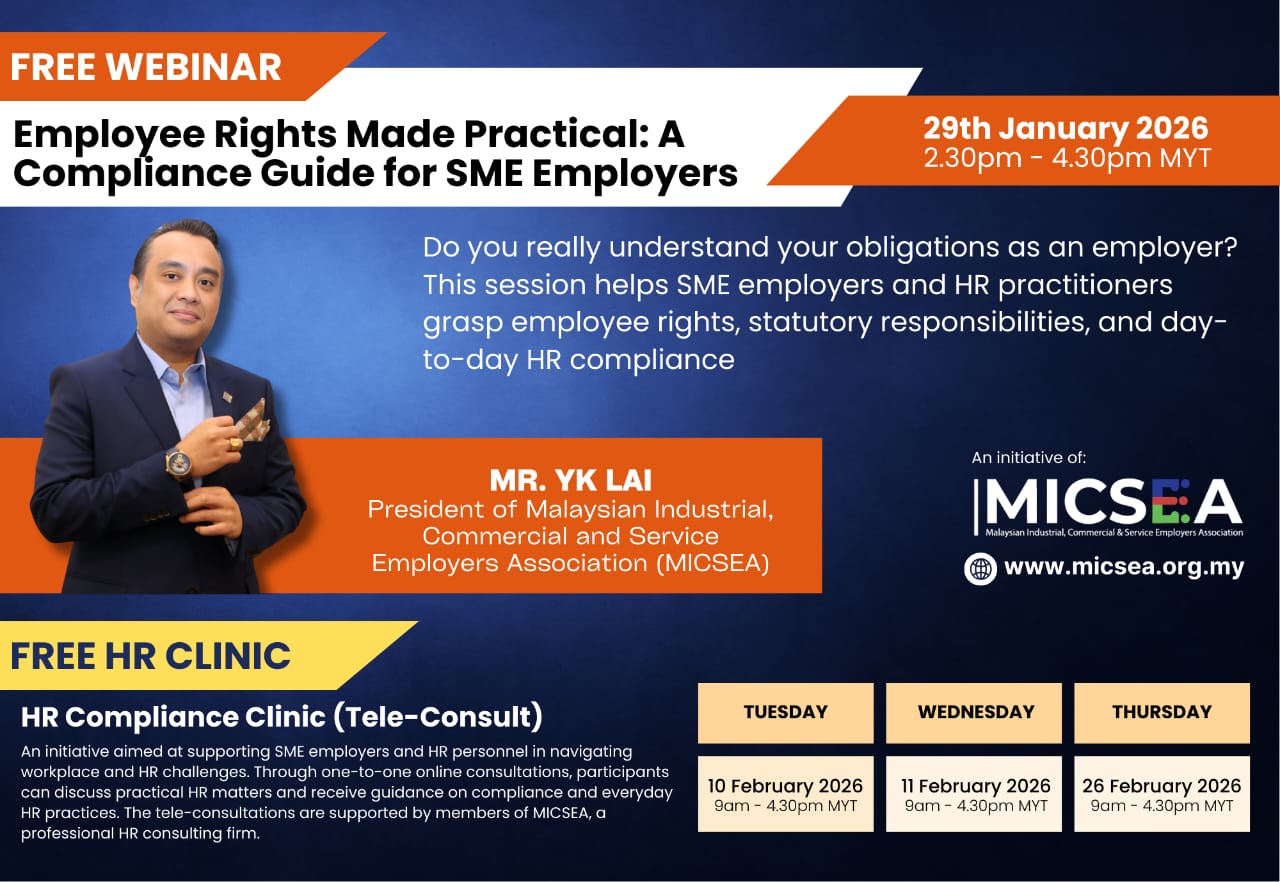 FREE WEBINAR

Employee Rights Made Practical: A Compliance Guide for SME Employers

29th January 2026
2.30pm - 4.30pm MYT

Do you really understand your obligations as an employer? This session helps SME employers and HR practitioners grasp employee rights, statutory responsibilities, and day-to-day HR compliance

MR. YK LAI
President of Malaysian Industrial, Commercial and Service Employers Association (MICSEA)

An initiative of:

MICSEA
Malaysian Industrial, Commercial & Service Employers Association

www.micsea.org.my

FREE HR CLINIC

HR Compliance Clinic (Tele-Consult)

An initiative aimed at supporting SME employers and HR personnel in navigating workplace and HR challenges. Through one-to-one online consultations, participants can discuss practical HR matters and receive guidance on compliance and everyday HR practices. The tele-consultations are supported by members of MICSEA, a professional HR consulting firm.

| TUESDAY | WEDNESDAY | THURSDAY |
|---|---|---|
| 10 February 2026 9am - 4.30pm MYT | 11 February 2026 9am - 4.30pm MYT | 26 February 2026 9am - 4.30pm MYT |